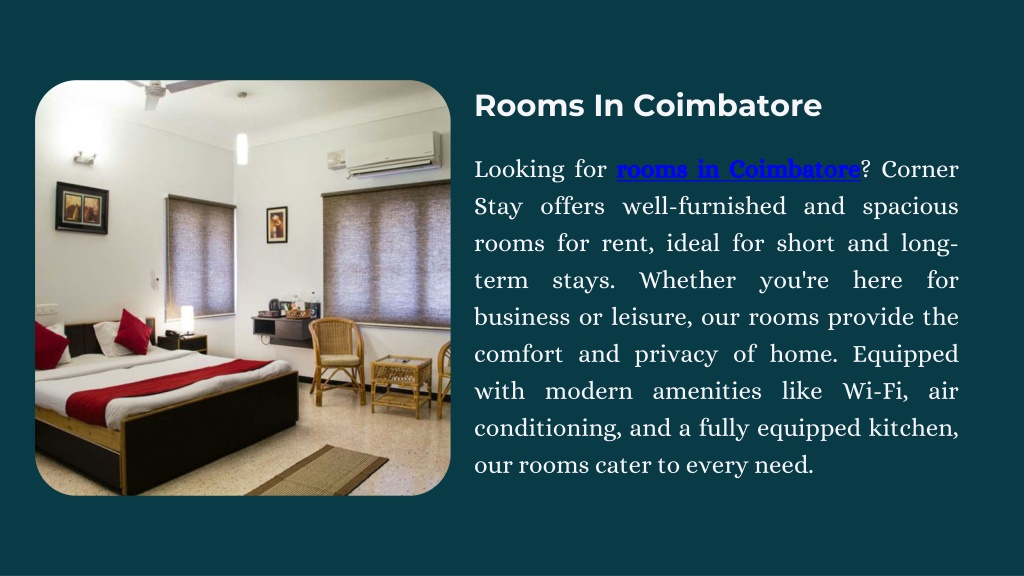 Rooms In Coimbatore

Looking for rooms in Coimbatore? Corner Stay offers well-furnished and spacious rooms for rent, ideal for short and long-term stays. Whether you're here for business or leisure, our rooms provide the comfort and privacy of home. Equipped with modern amenities like Wi-Fi, air conditioning, and a fully equipped kitchen, our rooms cater to every need.